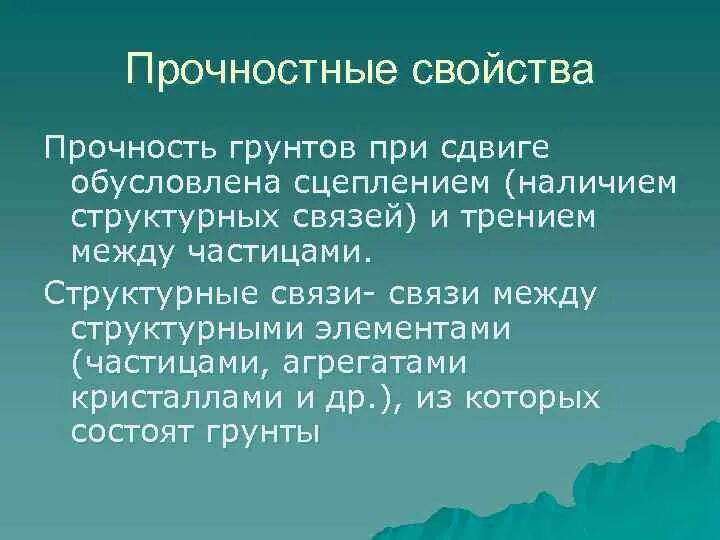 Прочностные свойства

Прочность грунтов при сдвиге обусловлена сцеплением (наличием структурных связей) и трением между частицами.

Структурные связи- связи между структурными элементами (частицами, агрегатами кристаллами и др.), из которых состоят грунты